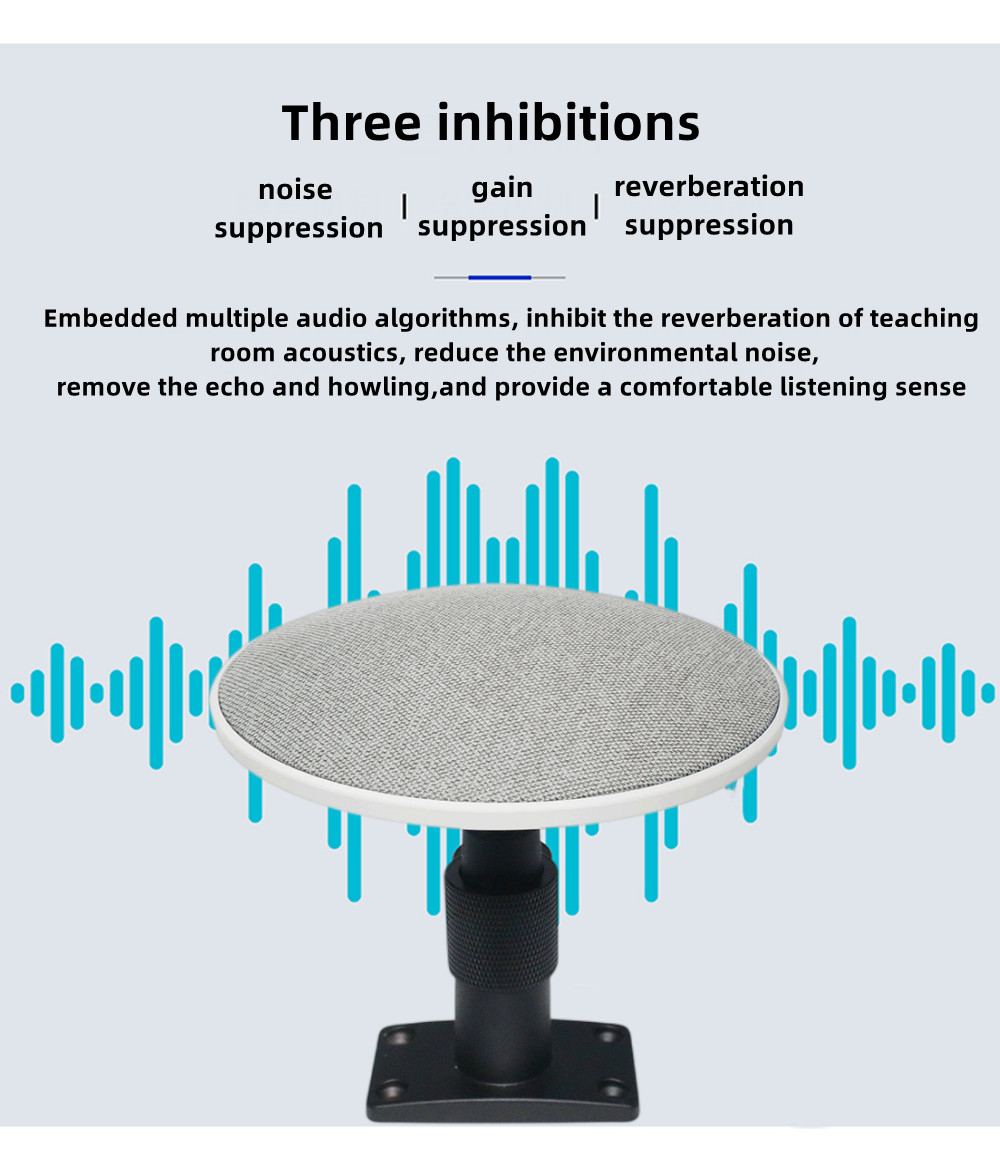 Three inhibitions

noise suppression | gain suppression | reverberation suppression

Embedded multiple audio algorithms, inhibit the reverberation of teaching room acoustics, reduce the environmental noise, remove the echo and howling,and provide a comfortable listening sense